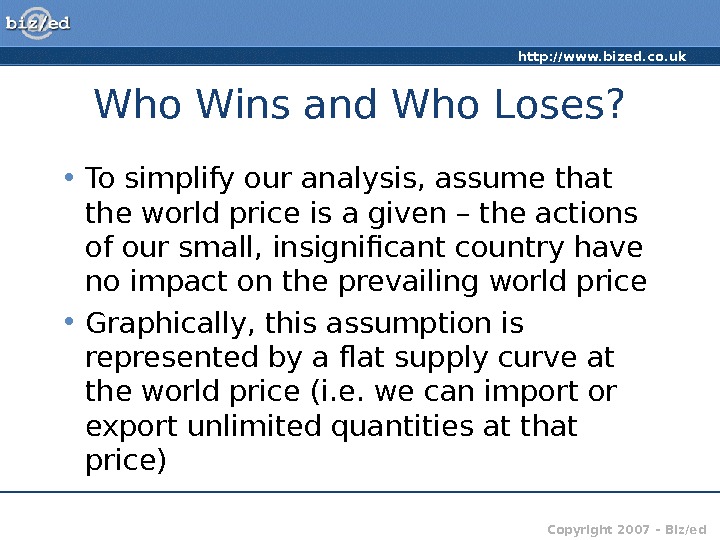 biz/ed

http://www.bized.co.uk

Who Wins and Who Loses?

• To simplify our analysis, assume that the world price is a given – the actions of our small, insignificant country have no impact on the prevailing world price

• Graphically, this assumption is represented by a flat supply curve at the world price (i.e. we can import or export unlimited quantities at that price)

Copyright 2007 – Biz/ed